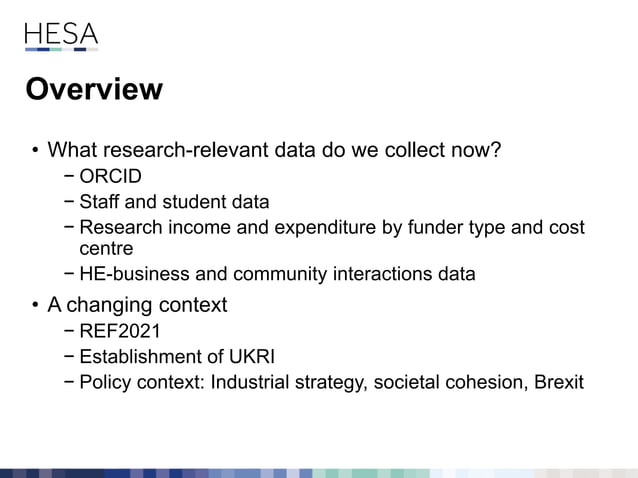 HESA

Overview

• What research-relevant data do we collect now?
− ORCID
− Staff and student data
− Research income and expenditure by funder type and cost centre
− HE-business and community interactions data

• A changing context
− REF2021
− Establishment of UKRI
− Policy context: Industrial strategy, societal cohesion, Brexit